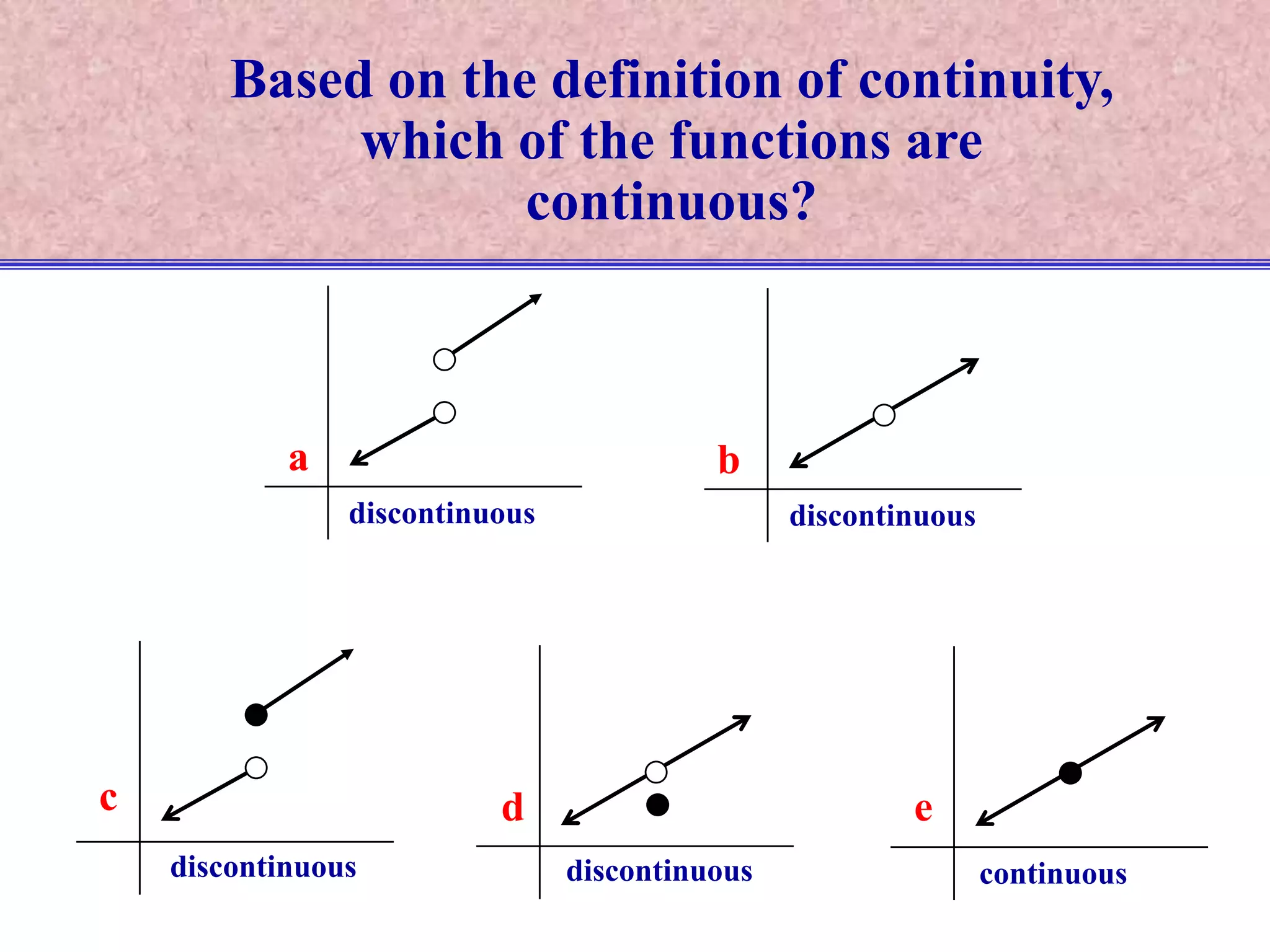 Based on the definition of continuity, which of the functions are continuous?

a

discontinuous

b

discontinuous

c

discontinuous

d

discontinuous

e

continuous